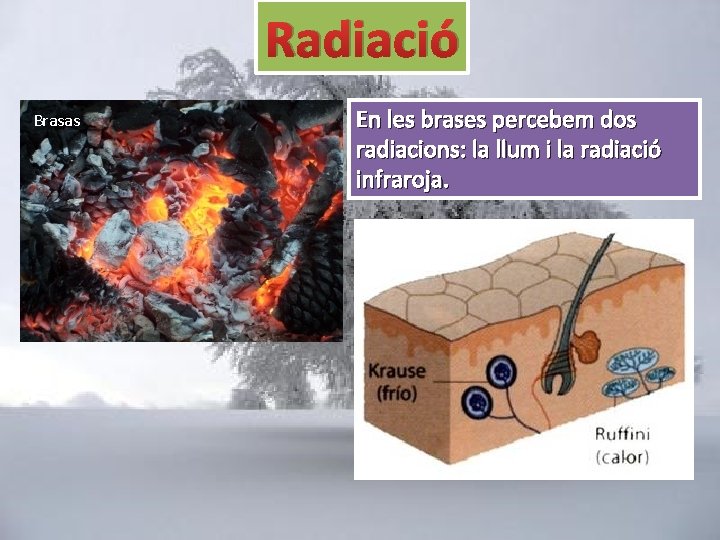 Radiació

Brasas

En les brases percebem dos radiacions: la llum i la radiació infraroja.

Krause (frío)

Ruffini (calor)